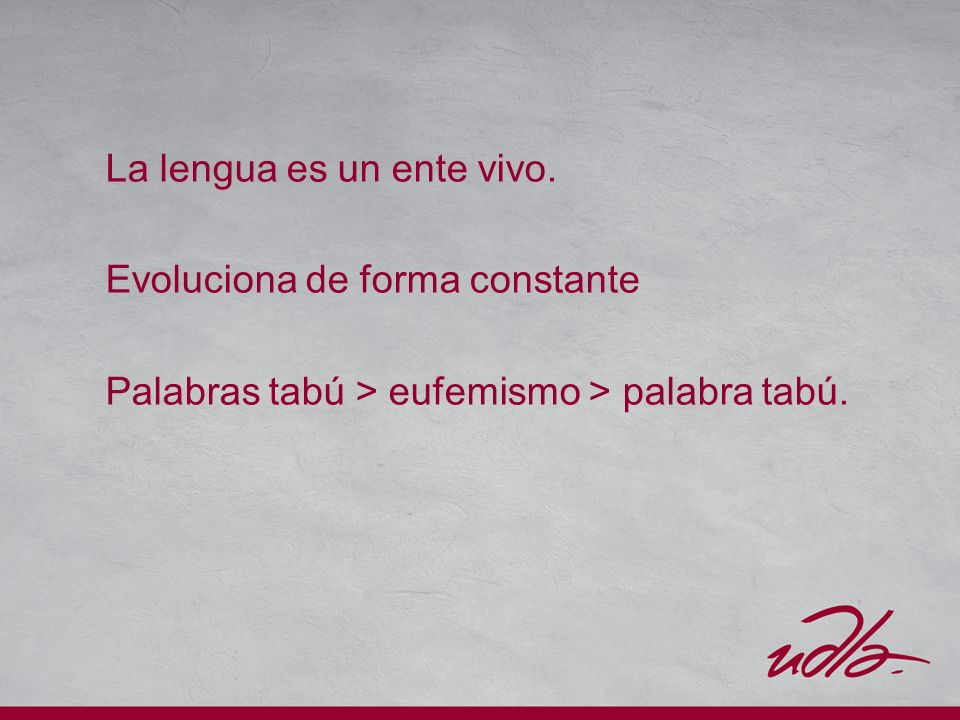 La lengua es un ente vivo.

Evoluciona de forma constante

Palabras tabú > eufemismo > palabra tabú.

udla